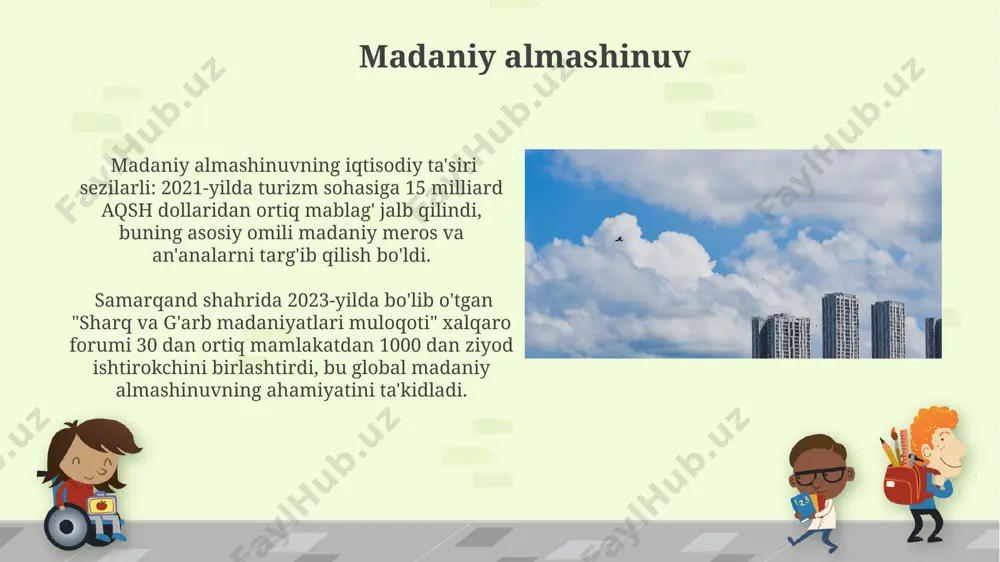 Madaniy almashinuv

Madaniy almashinuvning iqtisodiy ta'siri sezilarli: 2021-yilda turizm sohasiga 15 milliard AQSH dollaridan ortiq mablag' jalb qilindi, buning asosiy omili madaniy meros va an'analarni targ'ib qilish bo'ldi.

Samarqand shahrida 2023-yilda bo'lib o'tgan "Sharq va G'arb madaniyatlari muloqoti" xalqaro forumi 30 dan ortiq mamlakatdan 1000 dan ziyod ishtirokchini birlashtirdi, bu global madaniy almashinuvning ahamiyatini ta'kidladi.

FaylHub.uz FaylHub.uz FaylHub.uz FaylHub.uz FaylHub.uz FaylHub.uz